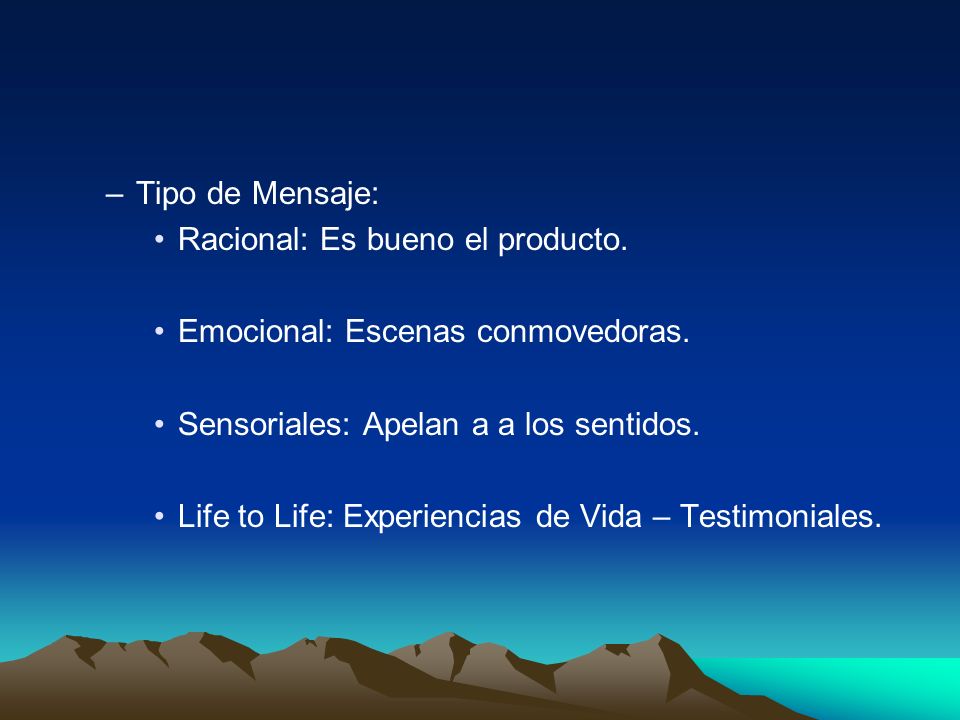 – Tipo de Mensaje:

• Racional: Es bueno el producto.

• Emocional: Escenas conmovedoras.

• Sensoriales: Apelan a a los sentidos.

• Life to Life: Experiencias de Vida – Testimoniales.